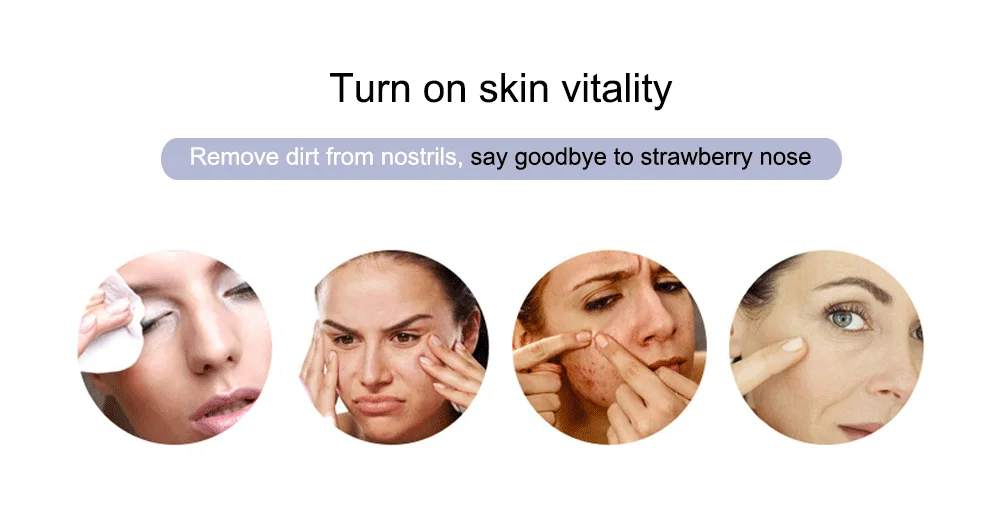 Turn on skin vitality

Remove dirt from nostrils, say goodbye to strawberry nose